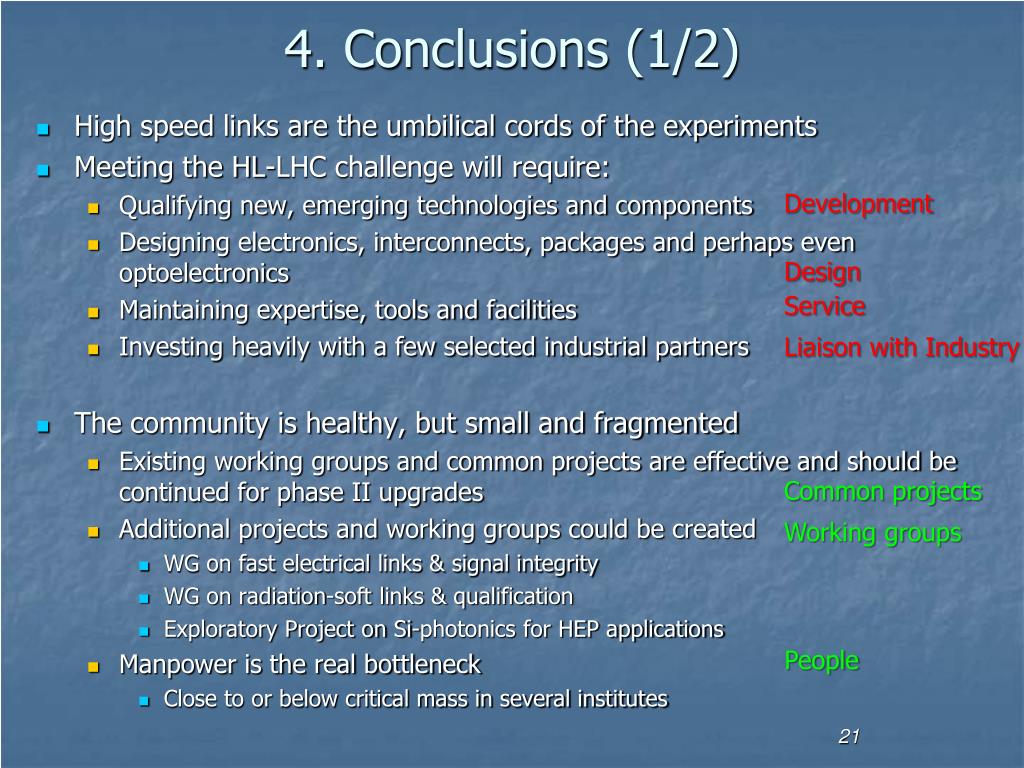 4. Conclusions (1/2)

High speed links are the umbilical cords of the experiments

Meeting the HL-LHC challenge will require:

Qualifying new, emerging technologies and components Development

Designing electronics, interconnects, packages and perhaps even optoelectronics Design

Maintaining expertise, tools and facilities Service

Investing heavily with a few selected industrial partners Liaison with Industry

The community is healthy, but small and fragmented

Existing working groups and common projects are effective and should be continued for phase II upgrades Common projects

Additional projects and working groups could be created Working groups

WG on fast electrical links & signal integrity

WG on radiation-soft links & qualification

Exploratory Project on Si-photonics for HEP applications

Manpower is the real bottleneck People

Close to or below critical mass in several institutes

21